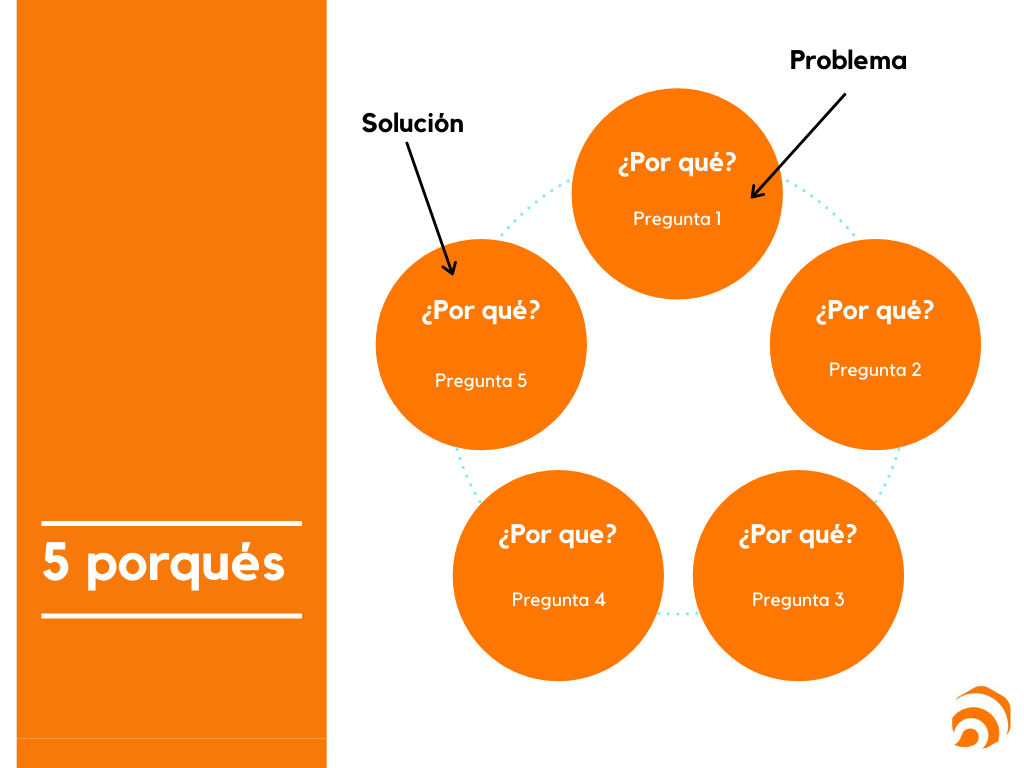 5 porqués

Problema

Solución

¿Por qué?

Pregunta 1

¿Por qué?

Pregunta 2

¿Por qué?

Pregunta 3

¿Por que?

Pregunta 4

¿Por qué?

Pregunta 5